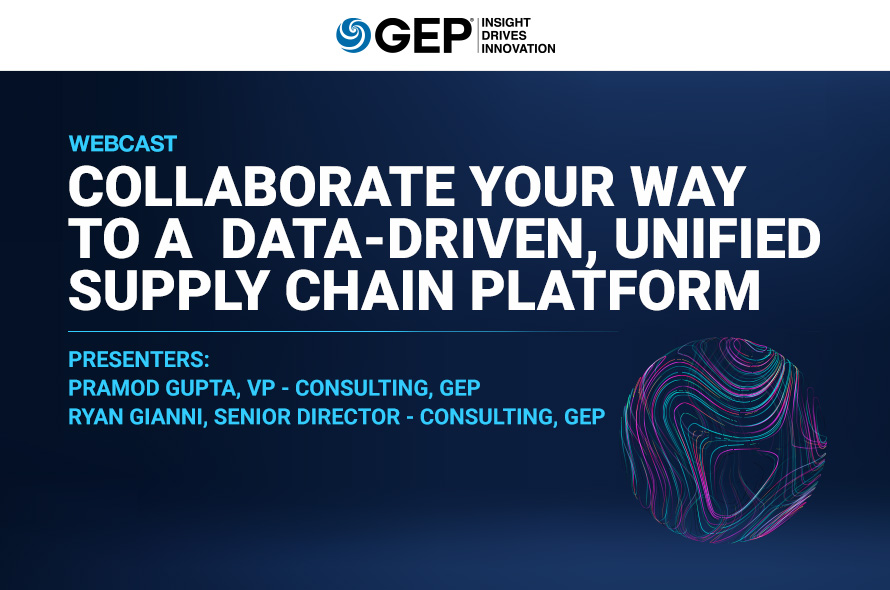 GEP® INSIGHT DRIVES INNOVATION

WEBCAST

COLLABORATE YOUR WAY TO A DATA-DRIVEN, UNIFIED SUPPLY CHAIN PLATFORM

PRESENTERS:
PRAMOD GUPTA, VP - CONSULTING, GEP
RYAN GIANNI, SENIOR DIRECTOR - CONSULTING, GEP